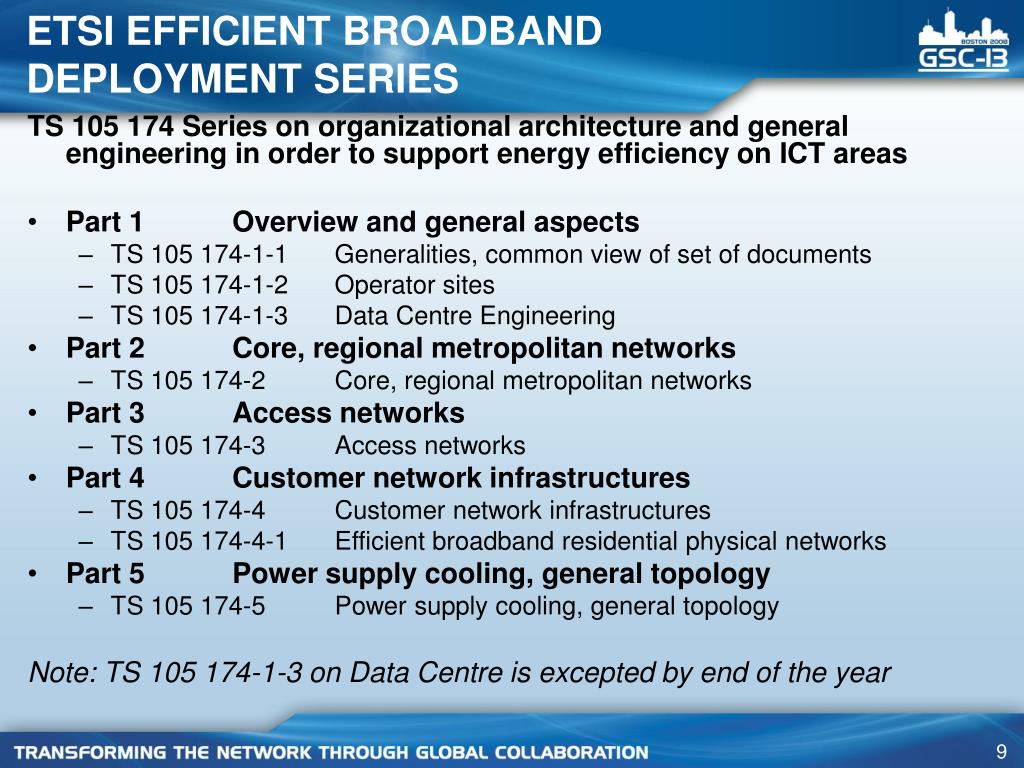 ETSI EFFICIENT BROADBAND DEPLOYMENT SERIES

BOSTON 2008
GSC-13

TS 105 174 Series on organizational architecture and general engineering in order to support energy efficiency on ICT areas

• Part 1 Overview and general aspects
– TS 105 174-1-1 Generalities, common view of set of documents
– TS 105 174-1-2 Operator sites
– TS 105 174-1-3 Data Centre Engineering
• Part 2 Core, regional metropolitan networks
– TS 105 174-2 Core, regional metropolitan networks
• Part 3 Access networks
– TS 105 174-3 Access networks
• Part 4 Customer network infrastructures
– TS 105 174-4 Customer network infrastructures
– TS 105 174-4-1 Efficient broadband residential physical networks
• Part 5 Power supply cooling, general topology
– TS 105 174-5 Power supply cooling, general topology

Note: TS 105 174-1-3 on Data Centre is excepted by end of the year

TRANSFORMING THE NETWORK THROUGH GLOBAL COLLABORATION

9